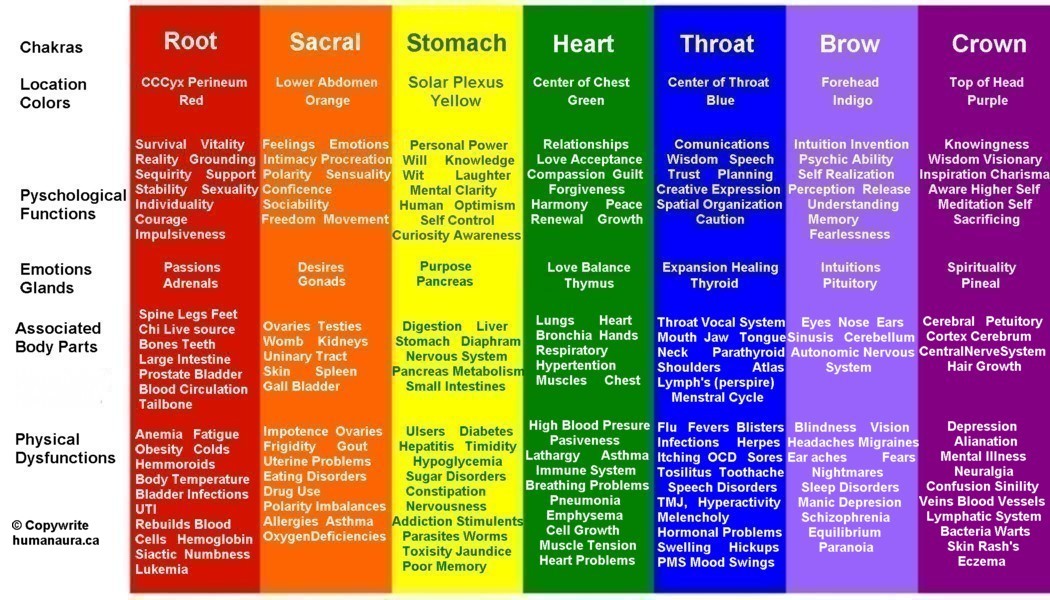 | Chakras | Root | Sacral | Stomach | Heart | Throat | Brow | Crown |
|---|---|---|---|---|---|---|---|
| Location Colors | CCCyx Perineum Red | Lower Abdomen Orange | Solar Plexus Yellow | Center of Chest Green | Center of Throat Blue | Forehead Indigo | Top of Head Purple |
| Pyschological Functions | Survival Vitality Reality Grounding Sequirity Support Stability Sexuality Individuality Courage Impulsiveness | Feelings Emotions Intimacy Procreation Polarity Sensuality Conficence Sociability Freedom Movement | Personal Power Will Knowledge Wit Laughter Mental Clarity Human Optimism Self Control Curiosity Awareness | Relationships Love Acceptance Compassion Guilt Forgiveness Harmony Peace Renewal Growth | Comunications Wisdom Speech Trust Planning Creative Expression Spatial Organization Caution | Intuition Invention Psychic Ability Self Realization Perception Release Understanding Memory Fearlessness | Knowingness Wisdom Visionary Inspiration Charisma Aware Higher Self Meditation Self Sacrificing |
| Emotions Glands | Passions Adrenals | Desires Gonads | Purpose Pancreas | Love Balance Thymus | Expansion Healing Thyroid | Intuitions Pituitory | Spirituality Pineal |
| Associated Body Parts | Spine Legs Feet Chi Live source Bones Teeth Large Intestine Prostate Bladder Blood Circulation Tailbone | Ovaries Testies Womb Kidneys Uninary Tract Skin Spleen Gall Bladder | Digestion Liver Stomach Diaphram Nervous System Pancreas Metabolism Small Intestines | Lungs Heart Bronchia Hands Respiratory Hypertention Muscles Chest | Throat Vocal System Mouth Jaw Tongue Neck Parathyroid Shoulders Atlas Lymph's (perspire) Menstral Cycle | Eyes Nose Ears Sinusis Cerebellum Autonomic Nervous System | Cerebral Petuitory Cortex Cerebrum CentralNerveSystem Hair Growth |
| Physical Dysfunctions | Anemia Fatigue Obesity Colds Hemmoroids Body Temperature Bladder Infections UTI Rebuilds Blood Cells Hemoglobin Siactic Numbness Lukemia | Impotence Ovaries Frigidity Gout Uterine Problems Eating Disorders Drug Use Polarity Imbalances Allergies Asthma OxygenDeficiencies | Ulsers Diabetes Hepatitis Timidity Hypoglycemia Sugar Disorders Constipation Nervousness Addiction Stimulents Parasites Worms Toxisity Jaundice Poor Memory | High Blood Presure Pasiveness Lathargy Asthma Immune System Breathing Problems Pneumonia Emphysema Cell Growth Muscle Tension Heart Problems | Flu Fevers Blisters Infections Herpes Itching OCD Sores Tosilitus Toothache Speech Disorders TMJ, Hyperactivity Melencholy Hormonal Problems Swelling Hickups PMS Mood Swings | Blindness Vision Headaches Migraines Ear aches Fears Nightmares Sleep Disorders Manic Depresion Schizophrenia Equilibrium Paranoia | Depression Alianation Mental Illness Neuralgia Confusion Sinility Veins Blood Vessels Lymphatic System Bacteria Warts Skin Rash's Eczema |

© Copywrite humanaura.ca